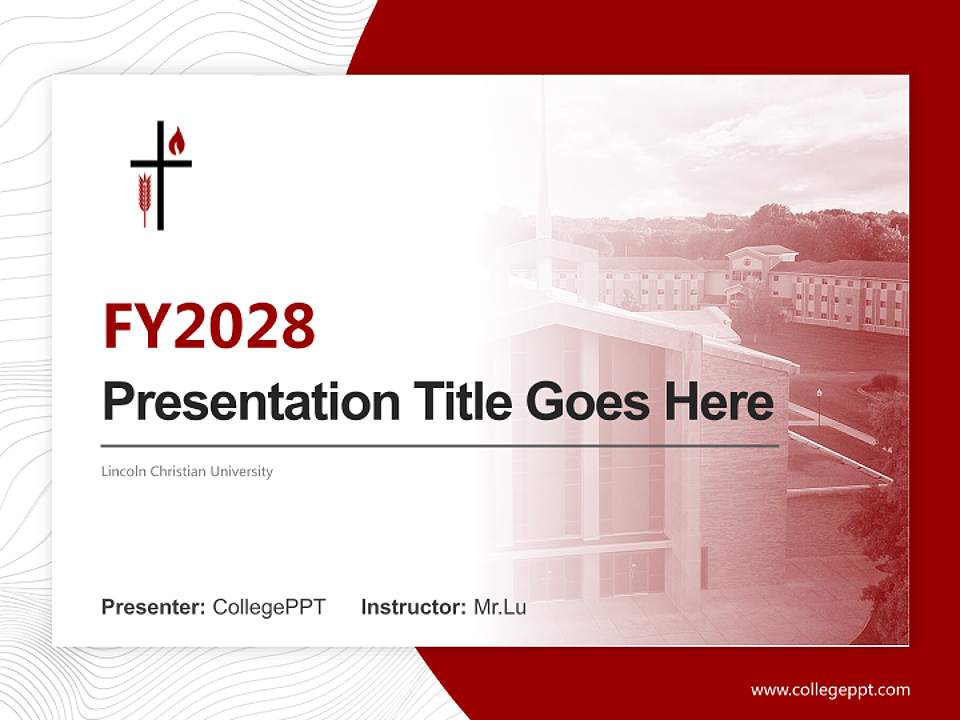 FY2028

Presentation Title Goes Here

Lincoln Christian University

Presenter: CollegePPT Instructor: Mr.Lu

www.collegeppt.com